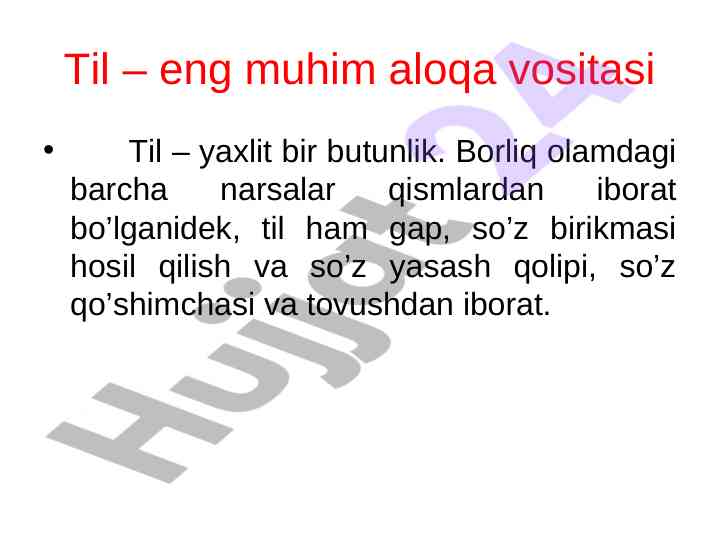 Til – eng muhim aloqa vositasi

• Til – yaxlit bir butunlik. Borliq olamdagi barcha narsalar qismlardan iborat bo’lganidek, til ham gap, so’z birikmasi hosil qilish va so’z yasash qolipi, so’z qo’shimchasi va tovushdan iborat.

Hujjat24